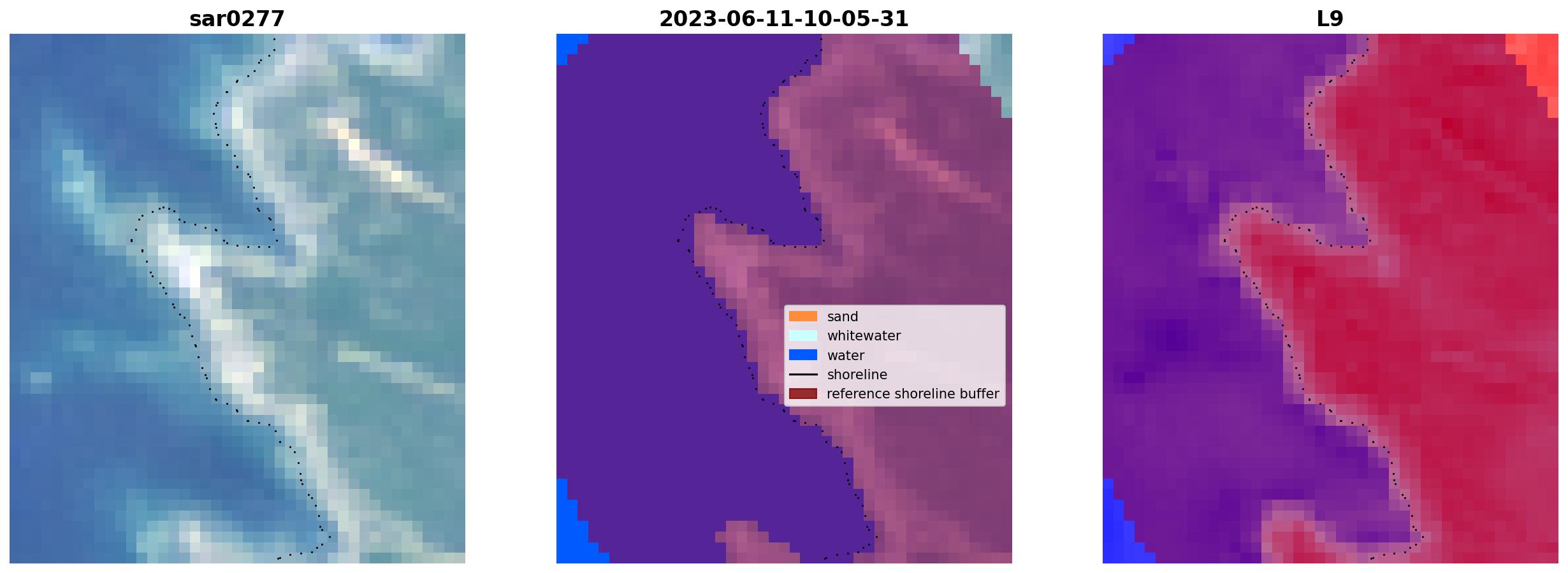 sar0277

2023-06-11-10-05-31

L9

sand
whitewater
water
shoreline
reference shoreline buffer